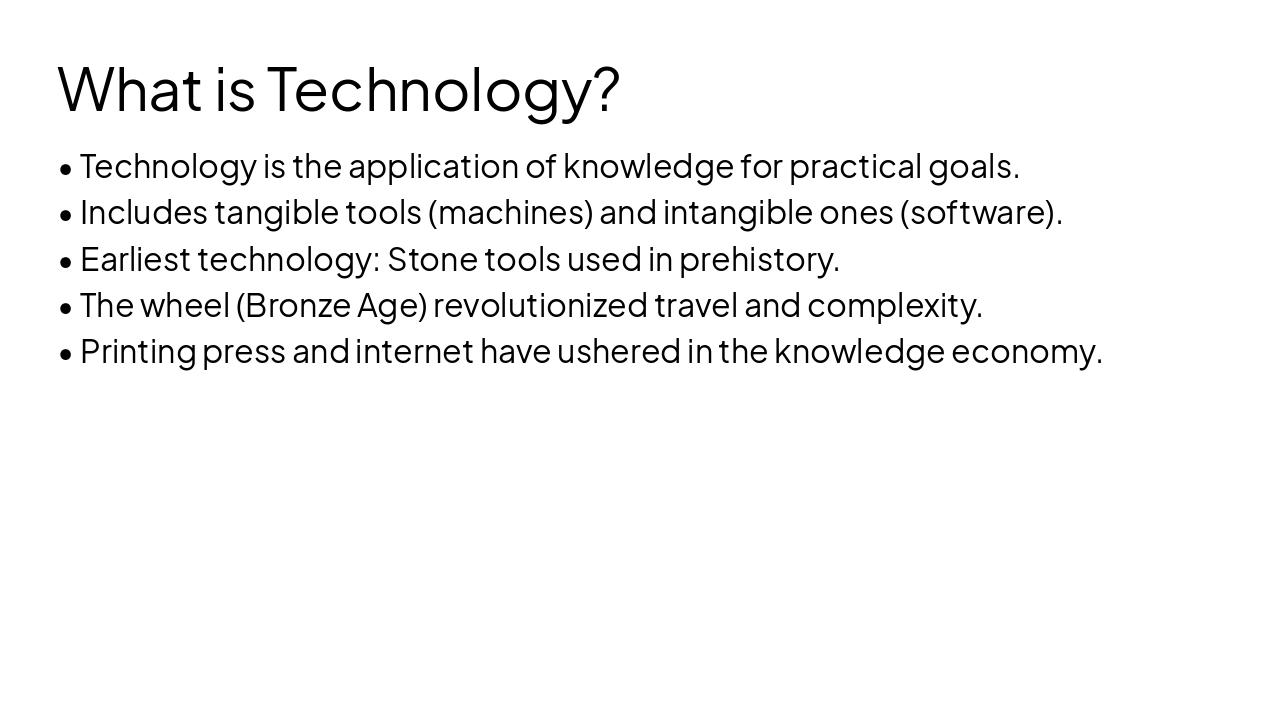 What is Technology?

• Technology is the application of knowledge for practical goals.
• Includes tangible tools (machines) and intangible ones (software).
• Earliest technology: Stone tools used in prehistory.
• The wheel (Bronze Age) revolutionized travel and complexity.
• Printing press and internet have ushered in the knowledge economy.